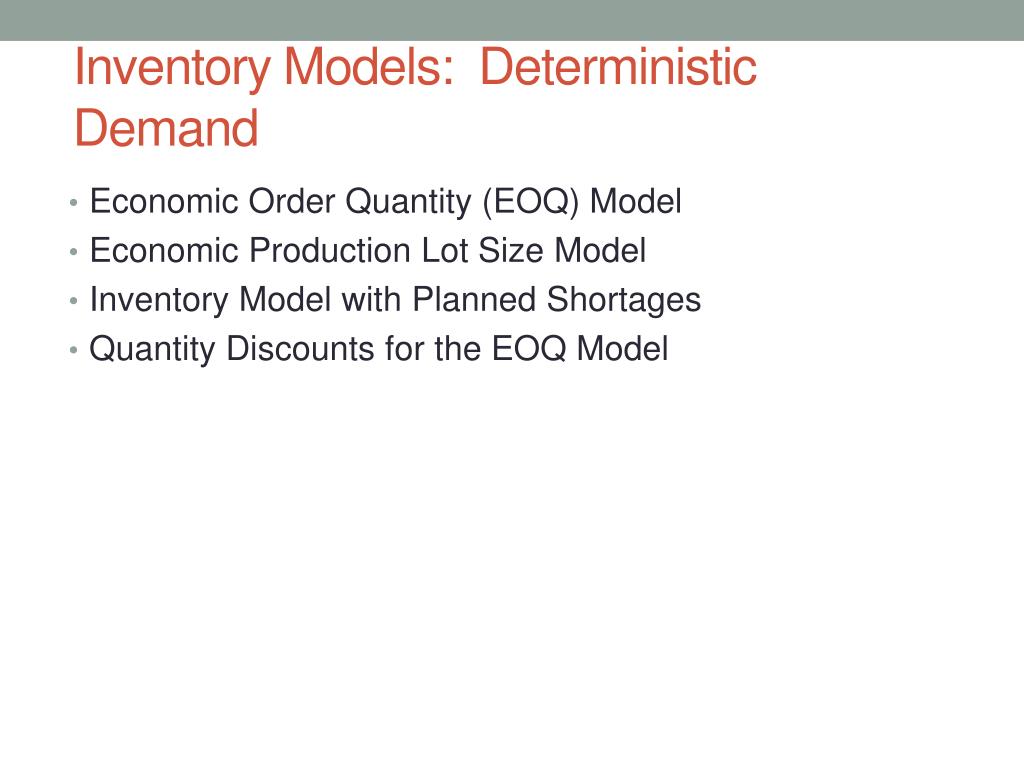 Inventory Models:  Deterministic Demand

• Economic Order Quantity (EOQ) Model
• Economic Production Lot Size Model
• Inventory Model with Planned Shortages
• Quantity Discounts for the EOQ Model